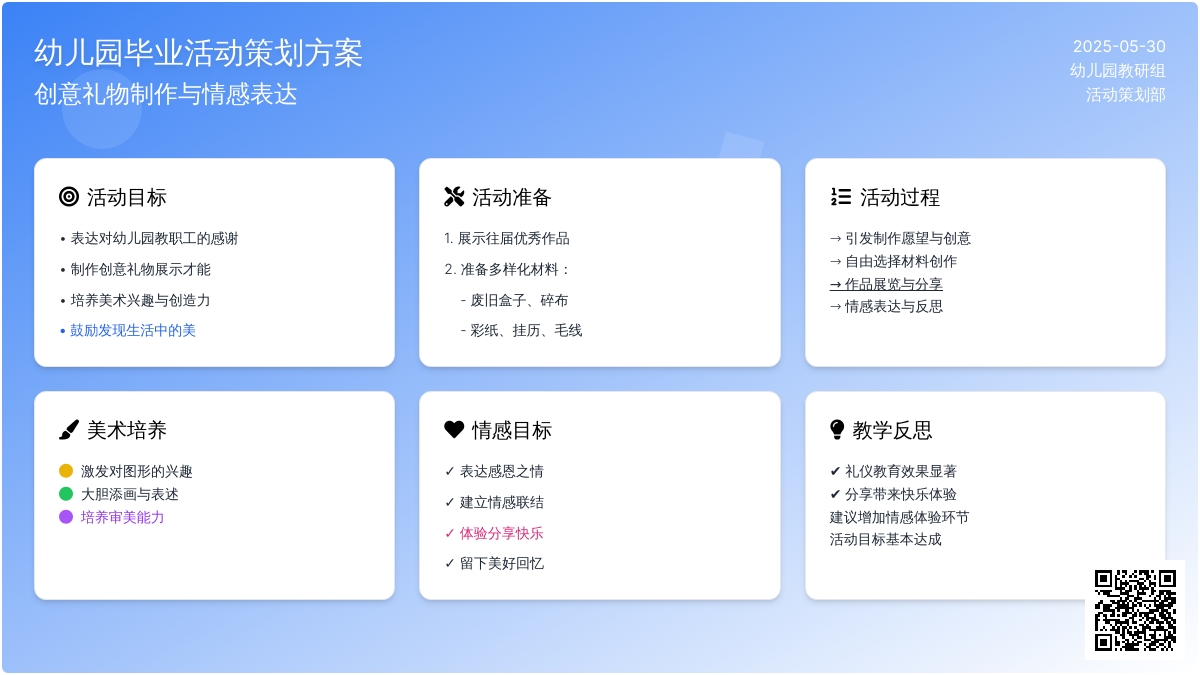 幼儿园毕业活动策划方案
创意礼物制作与情感表达

2025-05-30
幼儿园教研组
活动策划部

活动目标
• 表达对幼儿园教职工的感谢
• 制作创意礼物展示才能
• 培养美术兴趣与创造力
• 鼓励发现生活中的美

活动准备
1. 展示往届优秀作品
2. 准备多样化材料：
- 废旧盒子、碎布
- 彩纸、挂历、毛线

活动过程
→ 引发制作愿望与创意
→ 自由选择材料创作
→ 作品展览与分享
→ 情感表达与反思

美术培养
激发对图形的兴趣
大胆添画与表述
培养审美能力

情感目标
✓ 表达感恩之情
✓ 建立情感联结
✓ 体验分享快乐
✓ 留下美好回忆

教学反思
✔ 礼仪教育效果显著
✔ 分享带来快乐体验
建议增加情感体验环节
活动目标基本达成